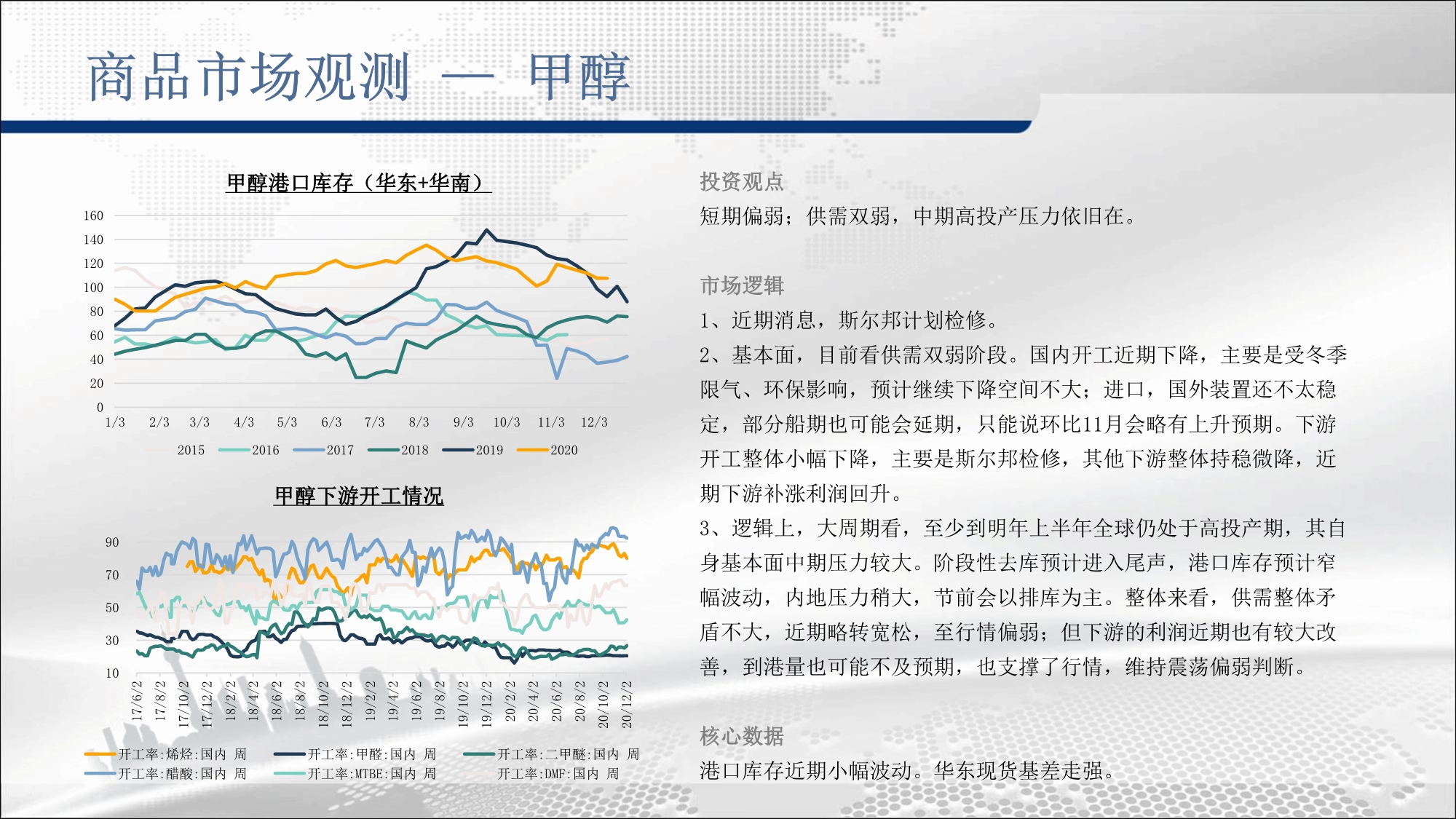 商品市场观测 — 甲醇

甲醇港口库存（华东+华南）

160
140
120
100
80
60
40
20
0

1/3 2/3 3/3 4/3 5/3 6/3 7/3 8/3 9/3 10/3 11/3 12/3

2015 2016 2017 2018 2019 2020

甲醇下游开工情况

90
70
50
30
10

17/6/2 17/8/2 17/10/2 17/12/2 18/2/2 18/4/2 18/6/2 18/8/2 18/10/2 18/12/2 19/2/2 19/4/2 19/6/2 19/8/2 19/10/2 19/12/2 20/2/2 20/4/2 20/6/2 20/8/2 20/10/2 20/12/2

开工率:烯烃:国内 周
开工率:甲醛:国内 周
开工率:二甲醚:国内 周
开工率:醋酸:国内 周
开工率:MTBE:国内 周
开工率:DMF:国内 周

投资观点

短期偏弱；供需双弱，中期高投产压力依旧在。

市场逻辑

1、近期消息，斯尔邦计划检修。

2、基本面，目前看供需双弱阶段。国内开工近期下降，主要是受冬季限气、环保影响，预计继续下降空间不大；进口，国外装置还不太稳定，部分船期也可能会延期，只能说环比11月会略有上升预期。下游开工整体小幅下降，主要是斯尔邦检修，其他下游整体持稳微降，近期下游补涨利润回升。

3、逻辑上，大周期看，至少到明年上半年全球仍处于高投产期，其自身基本面中期压力较大。阶段性去库预计进入尾声，港口库存预计窄幅波动，内地压力稍大，节前会以排库为主。整体来看，供需整体矛盾不大，近期略转宽松，至行情偏弱；但下游的利润近期也有较大改善，到港量也可能不及预期，也支撑了行情，维持震荡偏弱判断。

核心数据

港口库存近期小幅波动。华东现货基差走强。